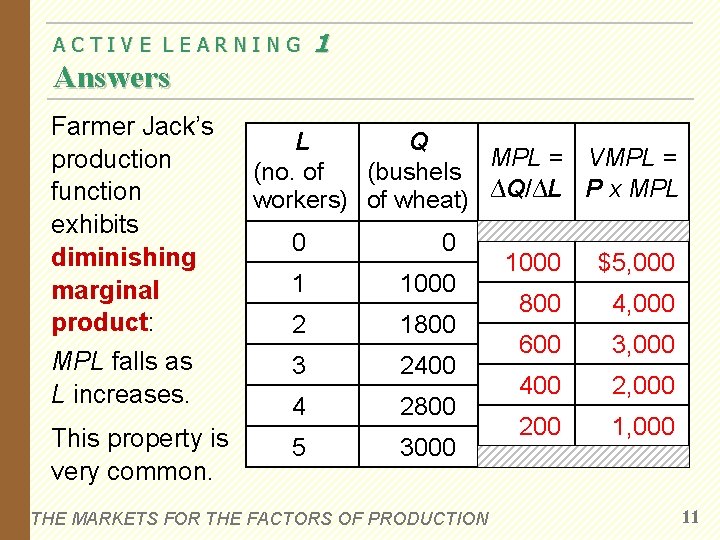 ACTIVE LEARNING 1
Answers

Farmer Jack's production function exhibits diminishing marginal product:

MPL falls as L increases.

This property is very common.

| L (no. of workers) | Q (bushels of wheat) | MPL = $\Delta Q/\Delta L$ | VMPL = P x MPL |
|---|---|---|---|
| 0 | 0 | | |
| | | 1000 | $5,000 |
| 1 | 1000 | | |
| | | 800 | 4,000 |
| 2 | 1800 | | |
| | | 600 | 3,000 |
| 3 | 2400 | | |
| | | 400 | 2,000 |
| 4 | 2800 | | |
| | | 200 | 1,000 |
| 5 | 3000 | | |

THE MARKETS FOR THE FACTORS OF PRODUCTION 11